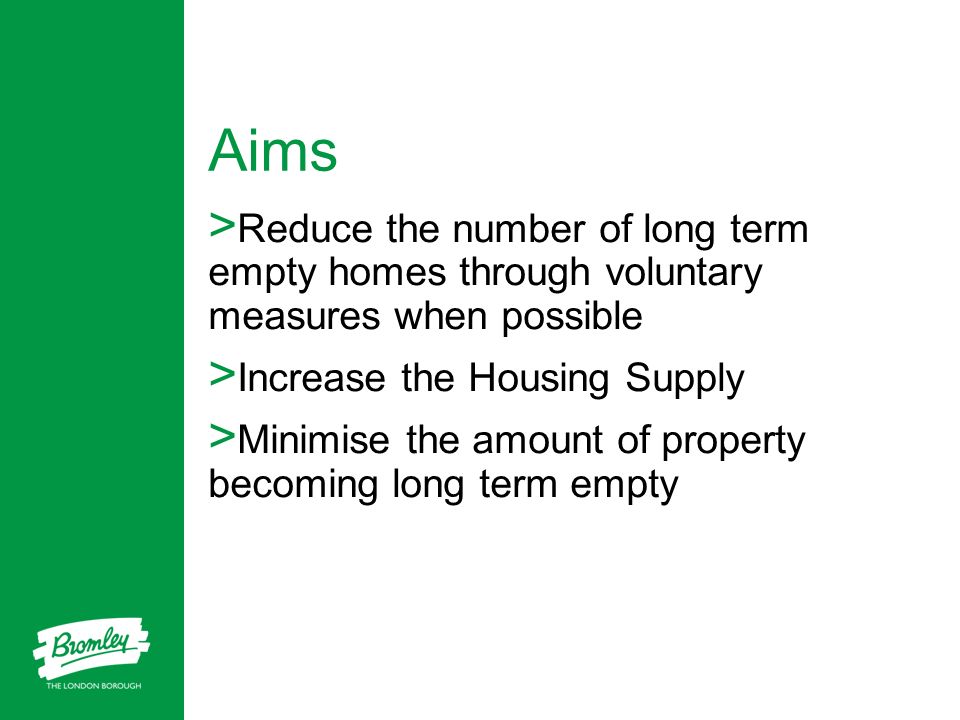 Aims

>Reduce the number of long term empty homes through voluntary measures when possible

>Increase the Housing Supply

>Minimise the amount of property becoming long term empty

Bromley
THE LONDON BOROUGH